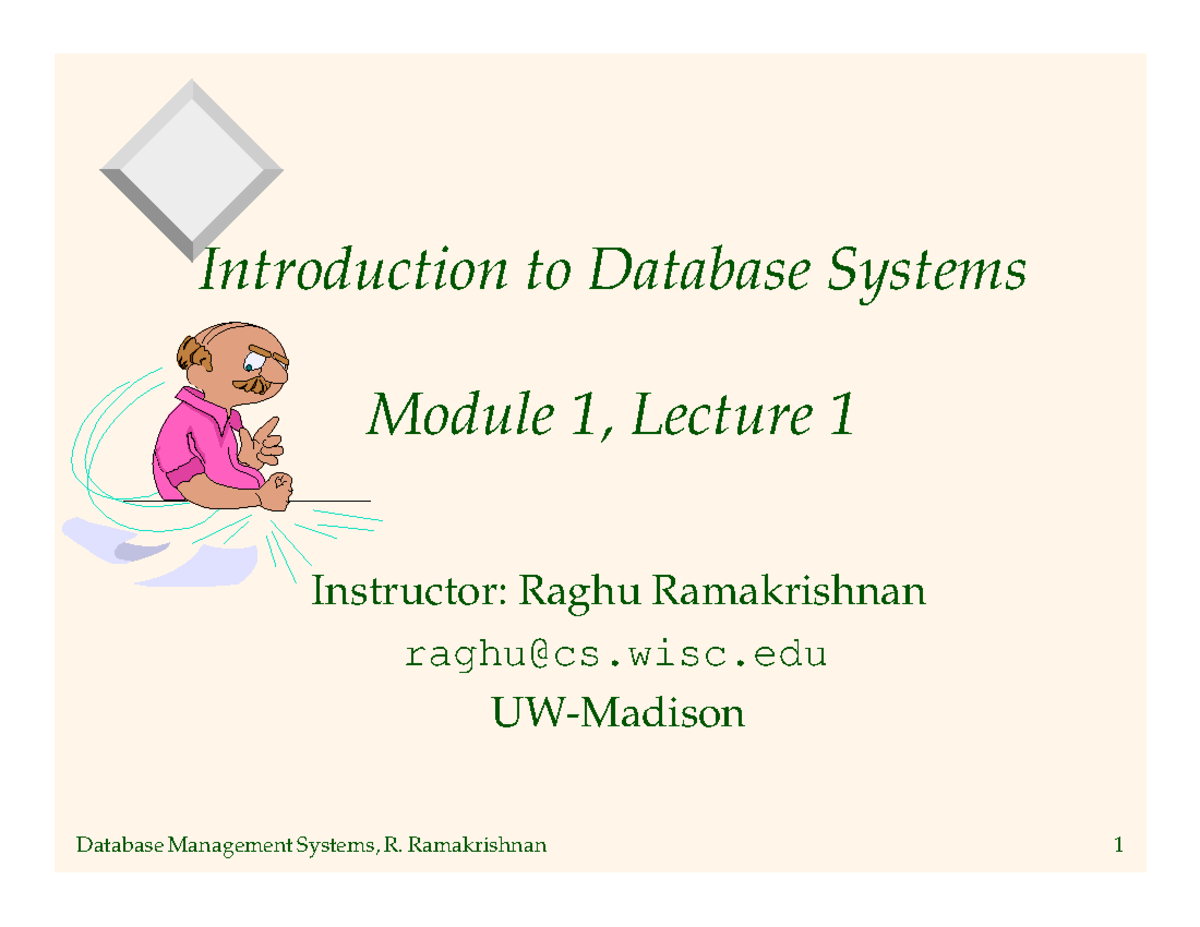 Introduction to Database Systems

Module 1, Lecture 1

Instructor: Raghu Ramakrishnan

raghu@cs.wisc.edu

UW-Madison

Database Management Systems, R. Ramakrishnan

1